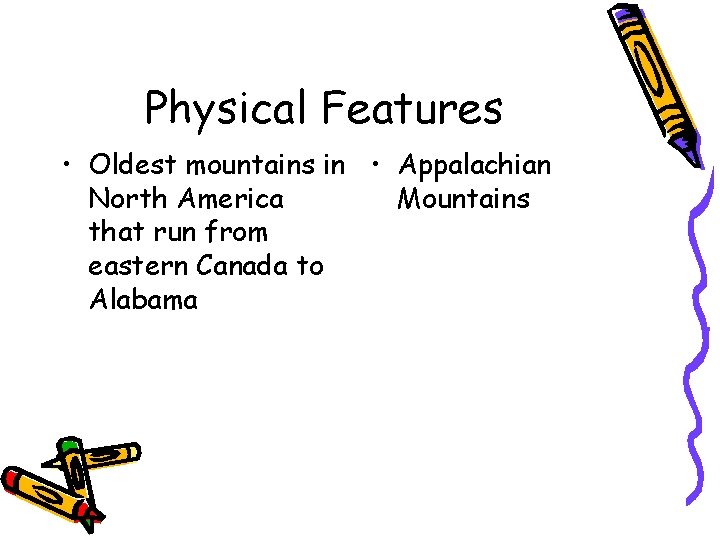 Physical Features

• Oldest mountains in North America that run from eastern Canada to Alabama

• Appalachian Mountains